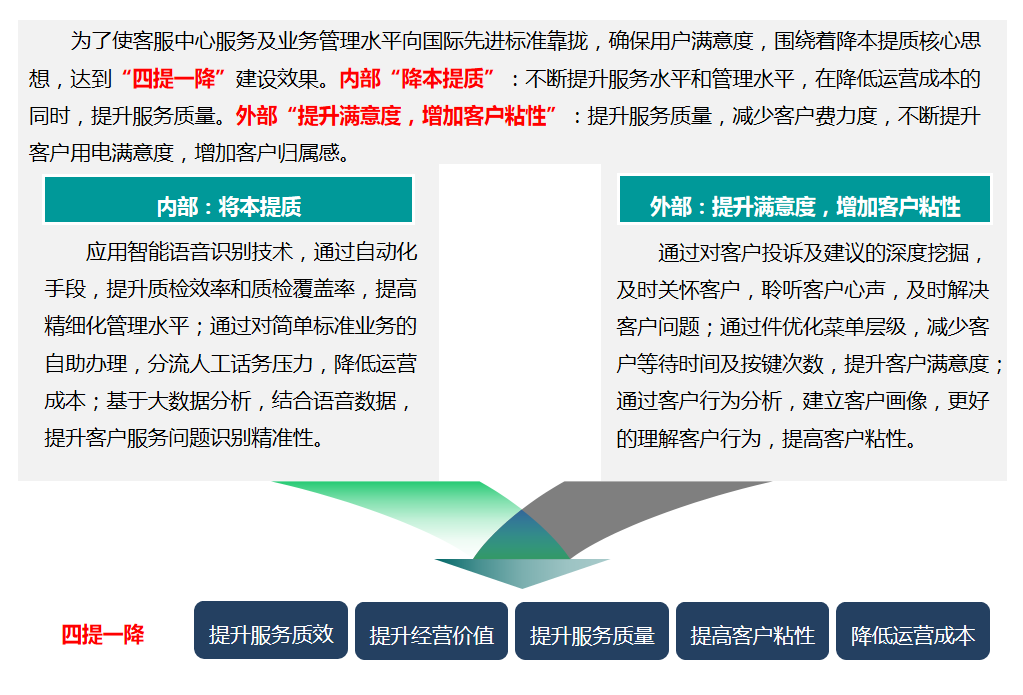 为了使客服中心服务及业务管理水平向国际先进标准靠拢，确保用户满意度，围绕着降本提质核心思想，达到“四提一降”建设效果。内部“降本提质”：不断提升服务水平和管理水平，在降低运营成本的同时，提升服务质量。外部“提升满意度，增加客户粘性”：提升服务质量，减少客户费力度，不断提升客户用电满意度，增加客户归属感。

内部：将本提质

应用智能语音识别技术，通过自动化手段，提升质检效率和质检覆盖率，提高精细化管理水平；通过对简单标准业务的自助办理，分流人工话务压力，降低运营成本；基于大数据分析，结合语音数据，提升客户服务问题识别精准性。

外部：提升满意度，增加客户粘性

通过对客户投诉及建议的深度挖掘，及时关怀客户，聆听客户心声，及时解决客户问题；通过件优化菜单层级，减少客户等待时间及按键次数，提升客户满意度；通过客户行为分析，建立客户画像，更好的理解客户行为，提高客户粘性。

四提一降

提升服务质效

提升经营价值

提升服务质量

提高客户粘性

降低运营成本